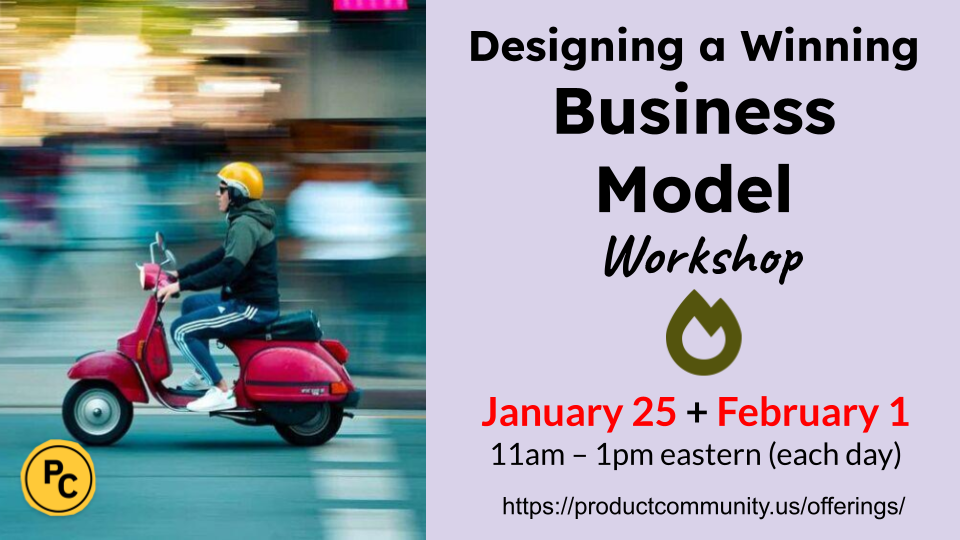 Designing a Winning
Business Model
Workshop

January 25 + February 1
11am – 1pm eastern (each day)

https://productcommunity.us/offerings/

PC